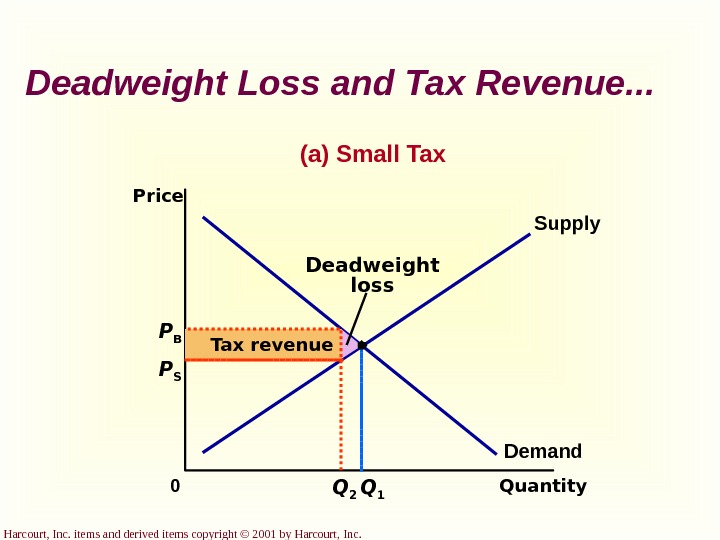 Deadweight Loss and Tax Revenue...

(a) Small Tax

Price

Supply

Deadweight loss

$P_B$

Tax revenue

$P_S$

Demand

0

$Q_2$ $Q_1$

Quantity

Harcourt, Inc. items and derived items copyright © 2001 by Harcourt, Inc.